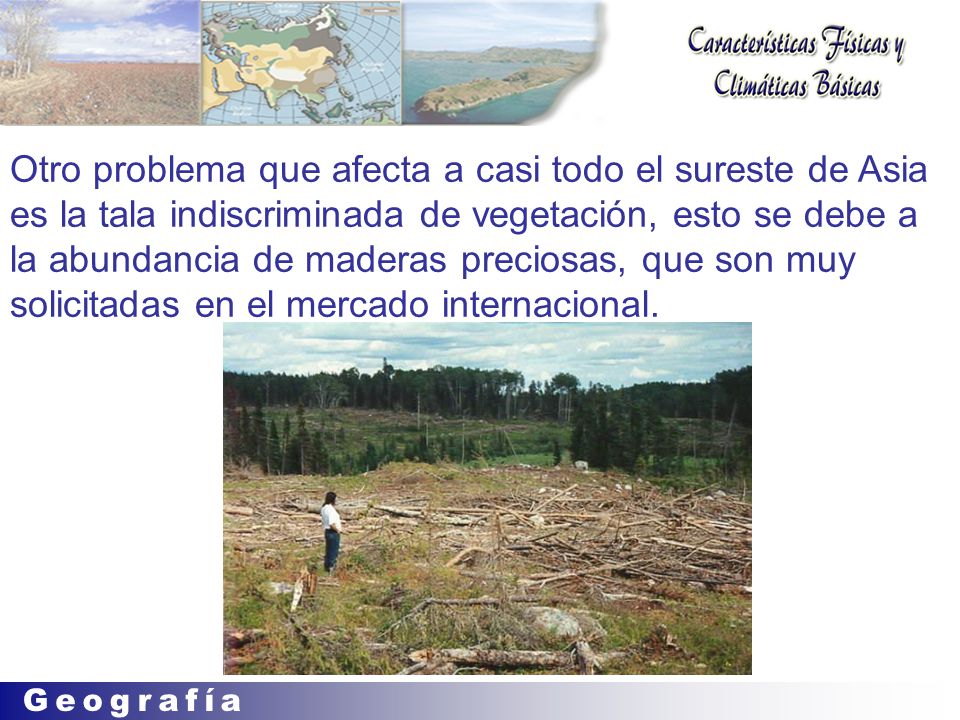 Características Físicas y Climáticas Básicas

Otro problema que afecta a casi todo el sureste de Asia es la tala indiscriminada de vegetación, esto se debe a la abundancia de maderas preciosas, que son muy solicitadas en el mercado internacional.

Geografía